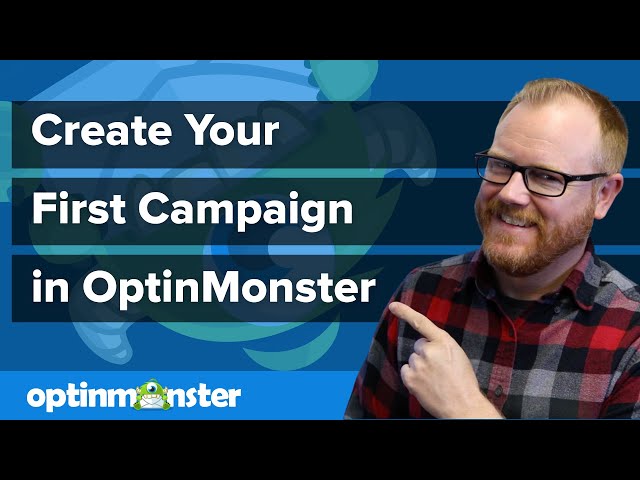 Create Your
First Campaign
in OptinMonster

optinmonster